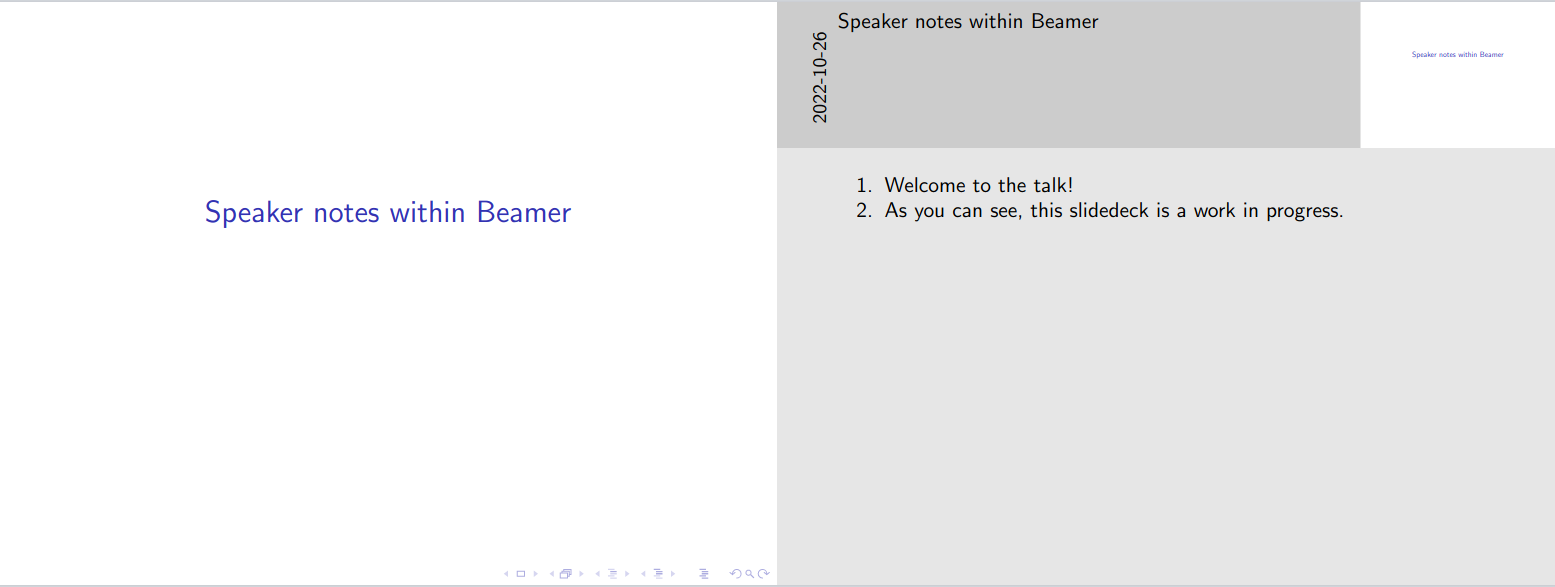 Speaker notes within Beamer

2022-10-26

Speaker notes within Beamer

Speaker notes within Beamer

1. Welcome to the talk!
2. As you can see, this slidedeck is a work in progress.